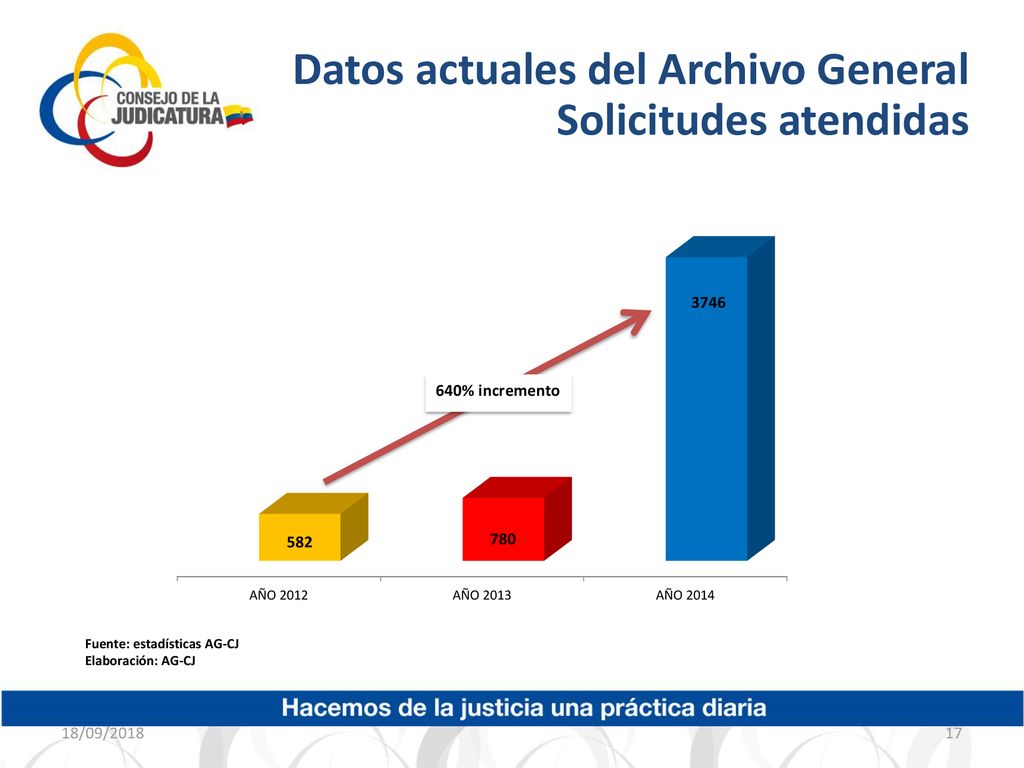 CONSEJO DE LA JUDICATURA

Datos actuales del Archivo General
Solicitudes atendidas

3746

640% incremento

582

780

AÑO 2012

AÑO 2013

AÑO 2014

Fuente: estadísticas AG-CJ
Elaboración: AG-CJ

Hacemos de la justicia una práctica diaria

18/09/2018

17